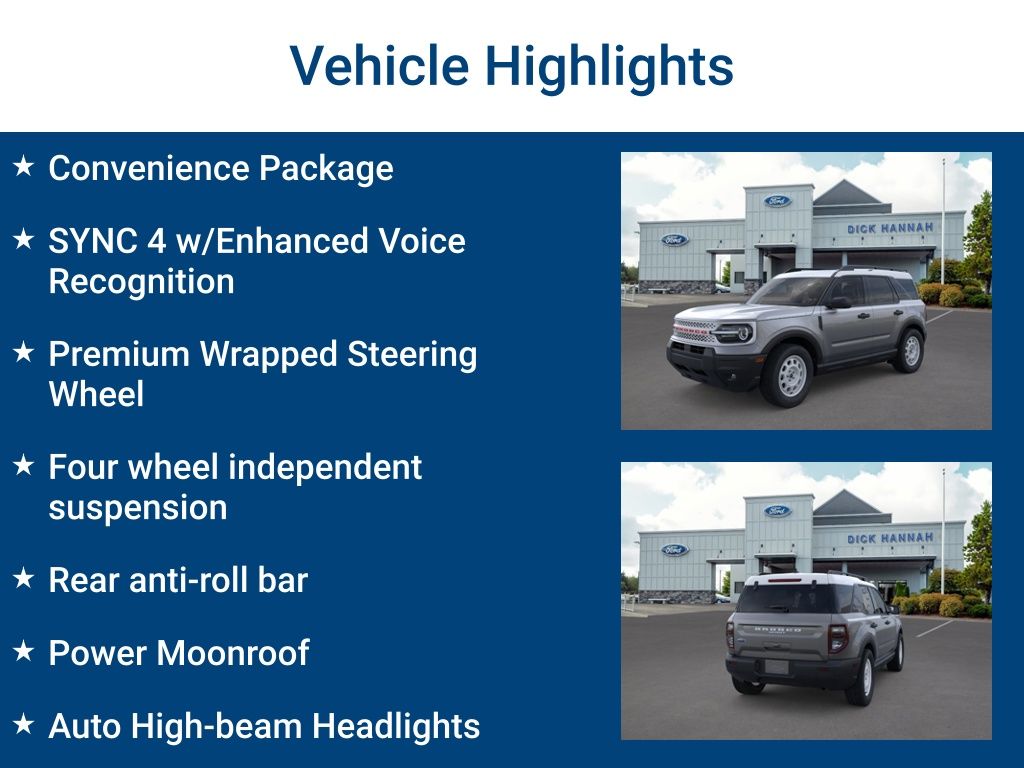 Vehicle Highlights

★ Convenience Package

★ SYNC 4 w/Enhanced Voice Recognition

★ Premium Wrapped Steering Wheel

★ Four wheel independent suspension

★ Rear anti-roll bar

★ Power Moonroof

★ Auto High-beam Headlights

Ford

Ford

DICK HANNAH

Ford

Ford

DICK HANNAH

BRONCO